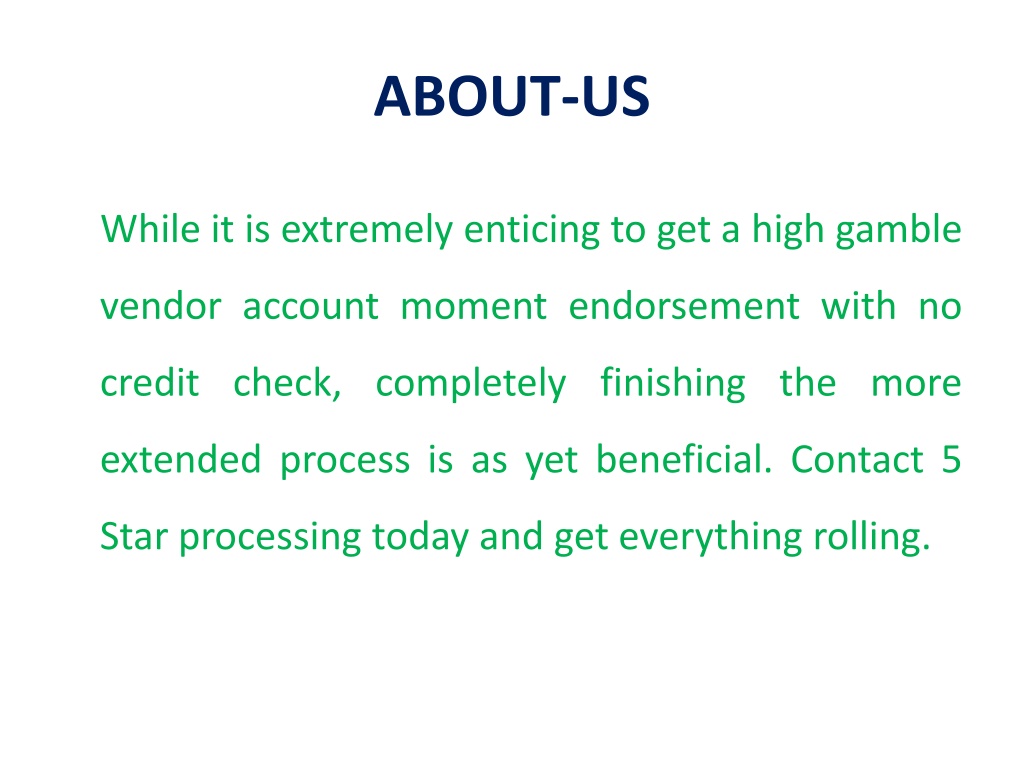 ABOUT-US

While it is extremely enticing to get a high gamble vendor account moment endorsement with no credit check, completely finishing the more extended process is as yet beneficial. Contact 5 Star processing today and get everything rolling.